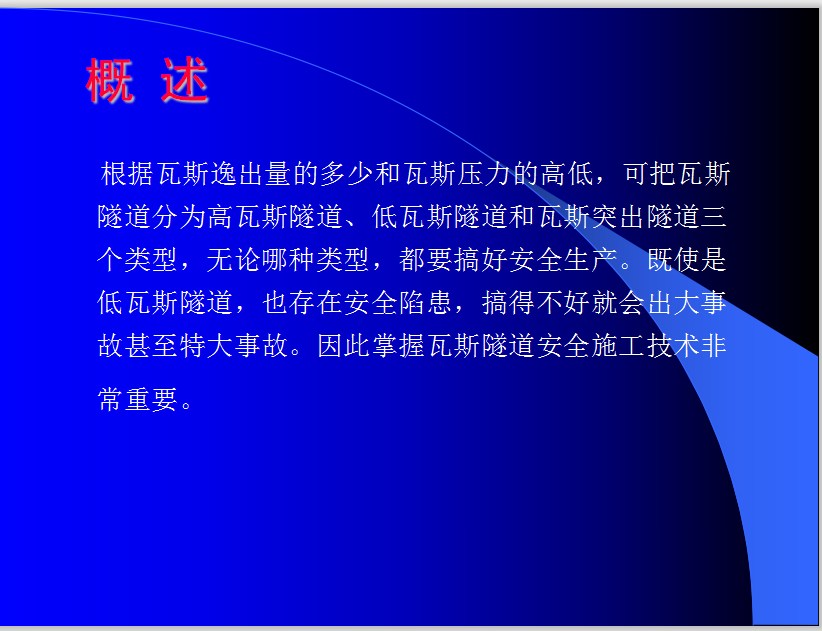 概 述

根据瓦斯逸出量的多少和瓦斯压力的高低，可把瓦斯隧道分为高瓦斯隧道、低瓦斯隧道和瓦斯突出隧道三个类型，无论哪种类型，都要搞好安全生产。既使是低瓦斯隧道，也存在安全陷患，搞得不好就会出大事故甚至特大事故。因此掌握瓦斯隧道安全施工技术非常重要。